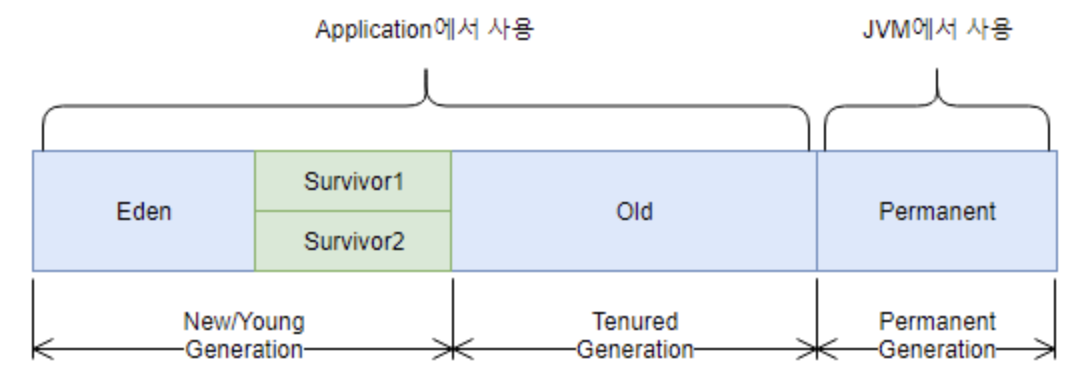 Application에서 사용

JVM에서 사용

Eden

Survivor1

Survivor2

Old

Permanent

New/Young Generation

Tenured Generation

Permanent Generation